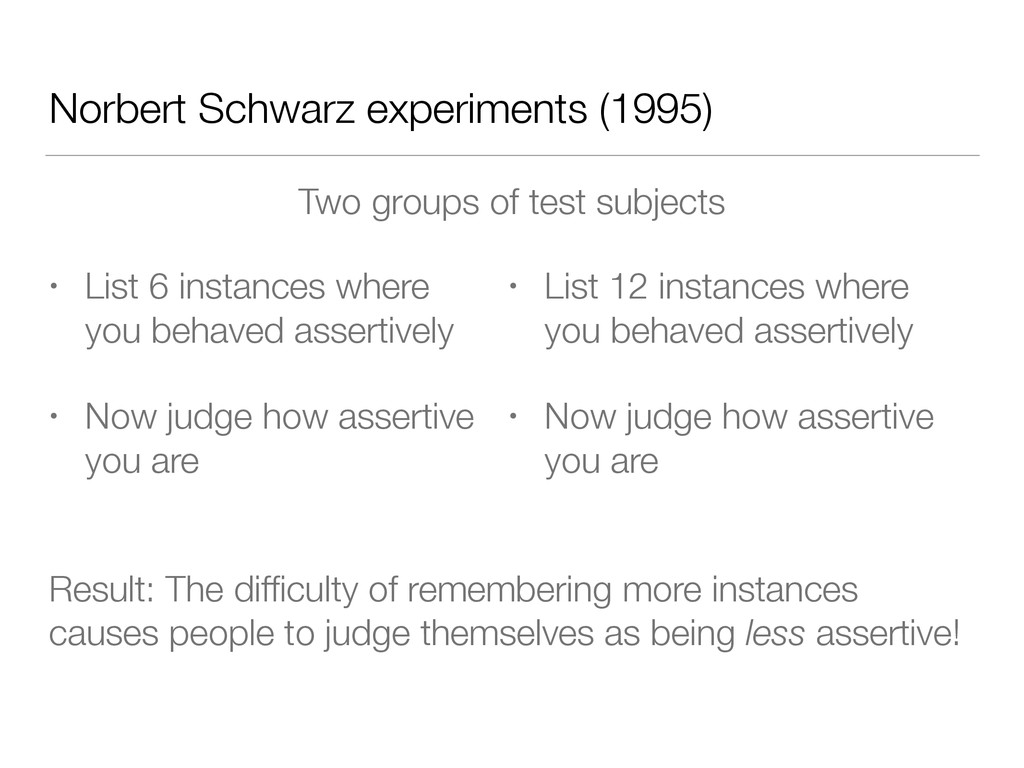 Norbert Schwarz experiments (1995)

Two groups of test subjects

• List 6 instances where you behaved assertively

• Now judge how assertive you are

• List 12 instances where you behaved assertively

• Now judge how assertive you are

Result: The difficulty of remembering more instances causes people to judge themselves as being less assertive!